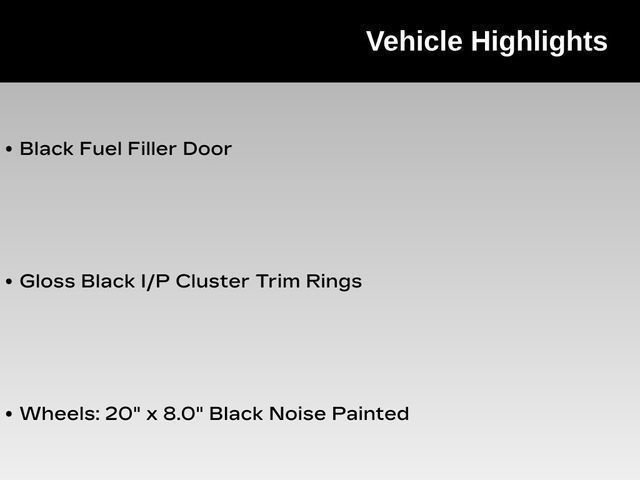 Vehicle Highlights

• Black Fuel Filler Door

• Gloss Black I/P Cluster Trim Rings

• Wheels: 20" x 8.0" Black Noise Painted